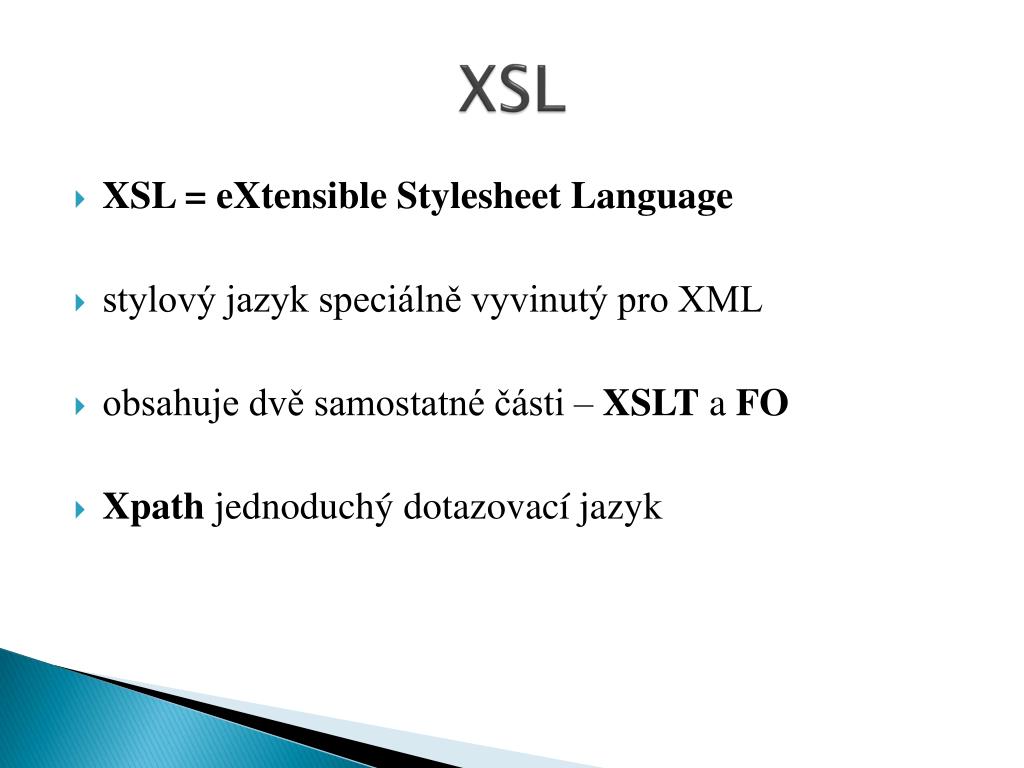 XSL

XSL = eXtensible Stylesheet Language

stylový jazyk speciálně vyvinutý pro XML

obsahuje dvě samostatné části – XSLT a FO

Xpath jednoduchý dotazovací jazyk